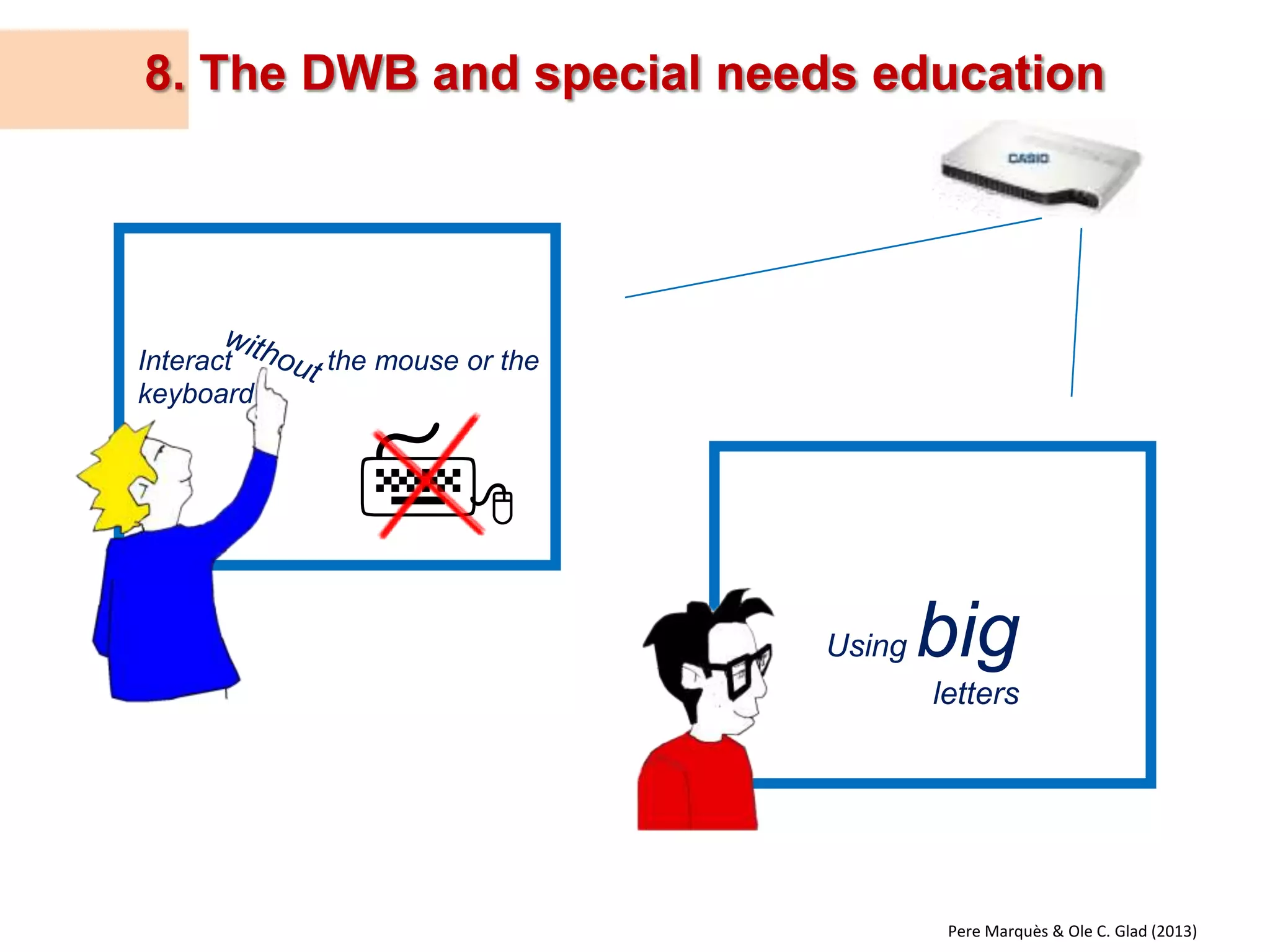 8. The DWB and special needs education

CASIO

Interact without the mouse or the keyboard

Using big letters

Pere Marquès & Ole C. Glad (2013)